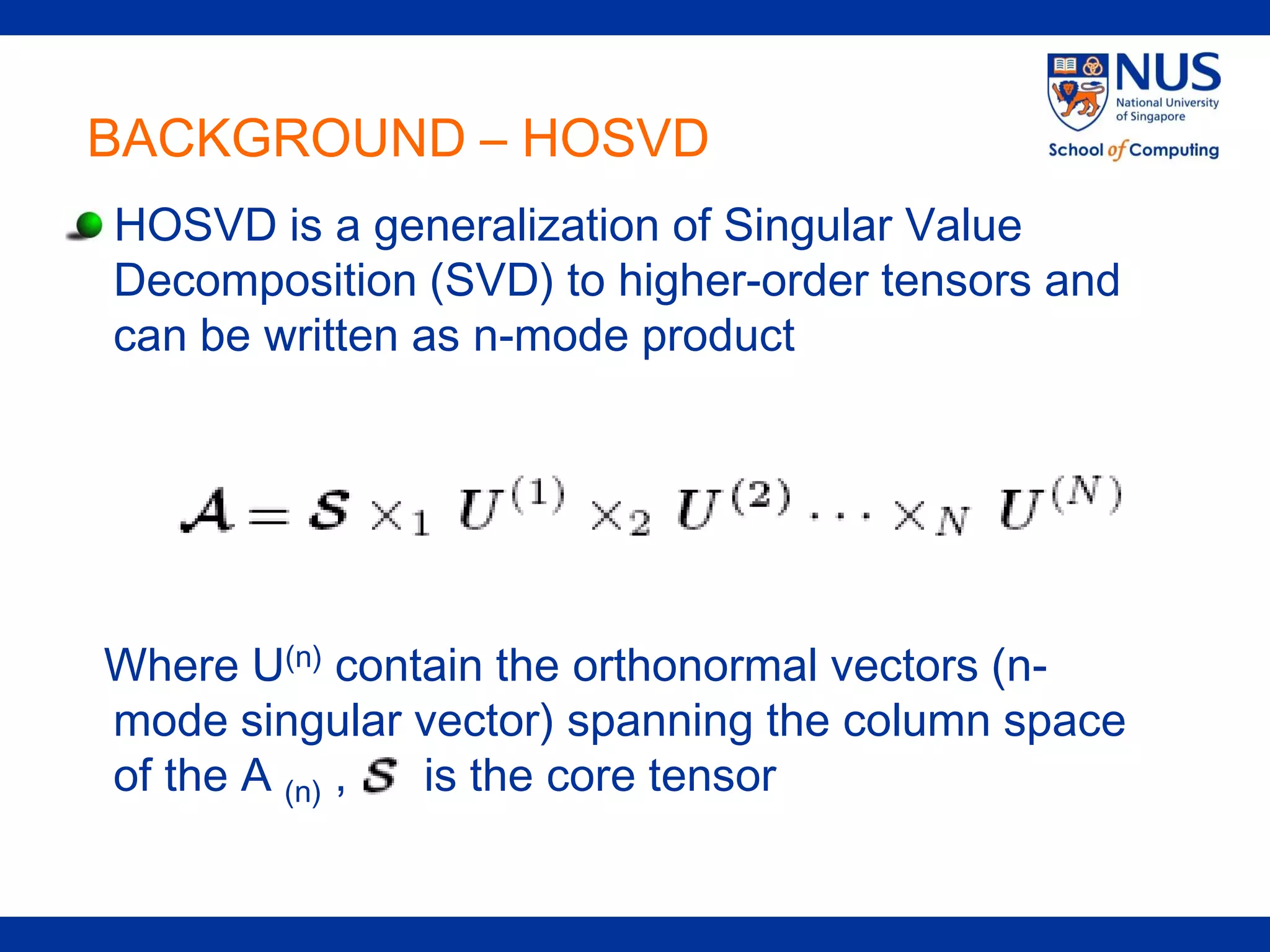 NUS
National University of Singapore
School of Computing

BACKGROUND – HOSVD

HOSVD is a generalization of Singular Value Decomposition (SVD) to higher-order tensors and can be written as n-mode product

$\mathcal{A} = \mathcal{S} \times_1 U^{(1)} \times_2 U^{(2)} \cdots \times_N U^{(N)}$

Where $U^{(n)}$ contain the orthonormal vectors (n-mode singular vector) spanning the column space of the $A_{(n)}$ , $\mathcal{S}$ is the core tensor